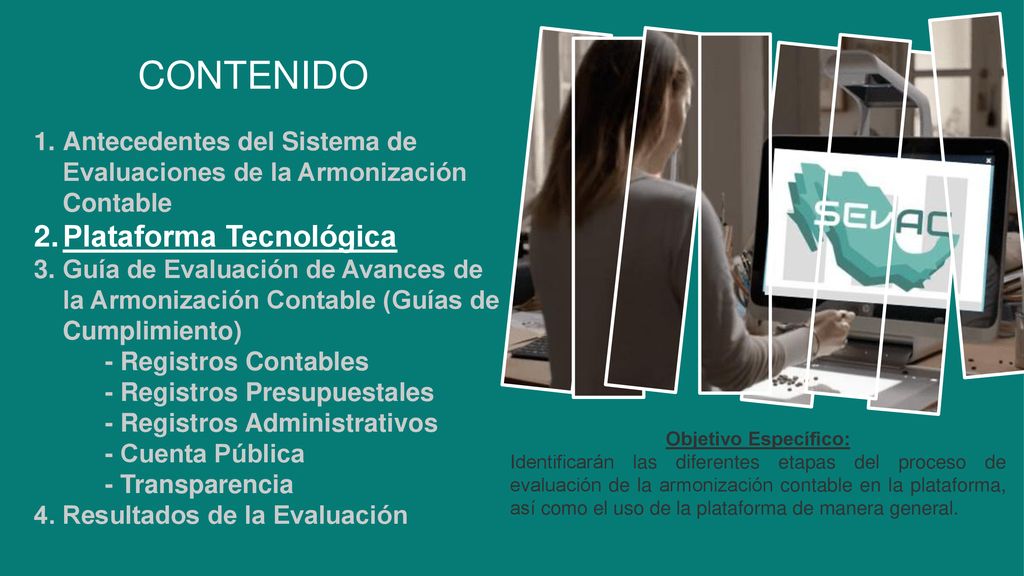 CONTENIDO

1. Antecedentes del Sistema de Evaluaciones de la Armonización Contable
2. Plataforma Tecnológica
3. Guía de Evaluación de Avances de la Armonización Contable (Guías de Cumplimiento)
- Registros Contables
- Registros Presupuestales
- Registros Administrativos
- Cuenta Pública
- Transparencia
4. Resultados de la Evaluación

SEVAC

Objetivo Específico:
Identificarán las diferentes etapas del proceso de evaluación de la armonización contable en la plataforma, así como el uso de la plataforma de manera general.